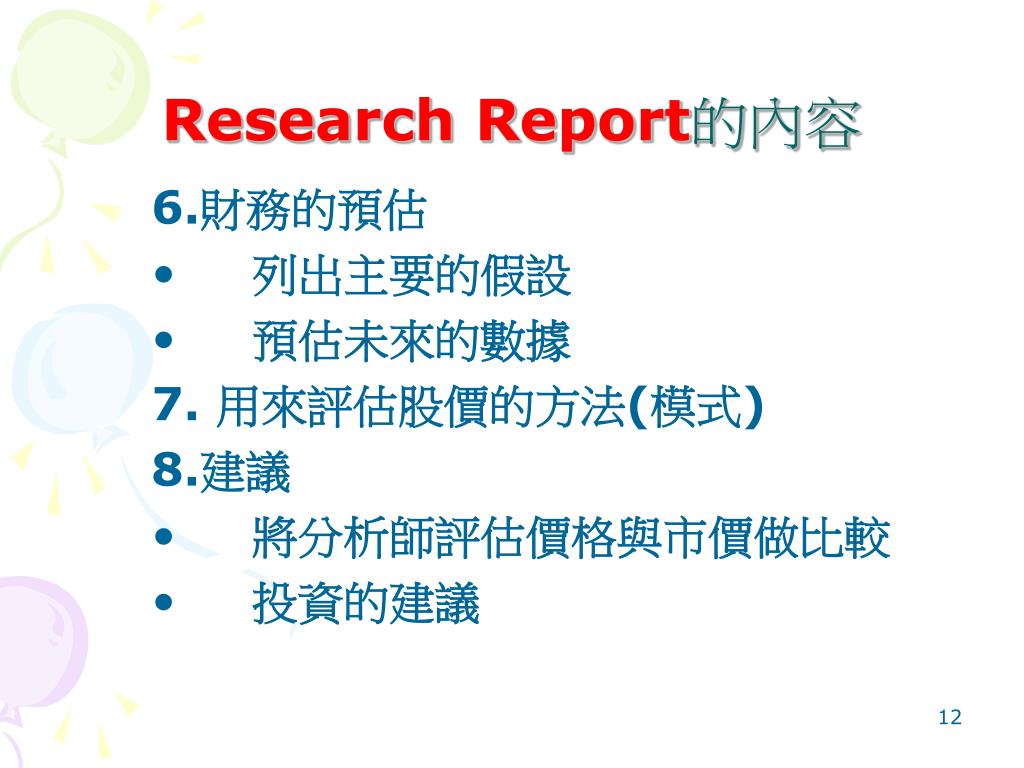 Research Report的內容

6.財務的預估
• 列出主要的假設
• 預估未來的數據
7. 用來評估股價的方法(模式)
8.建議
• 將分析師評估價格與市價做比較
• 投資的建議

12